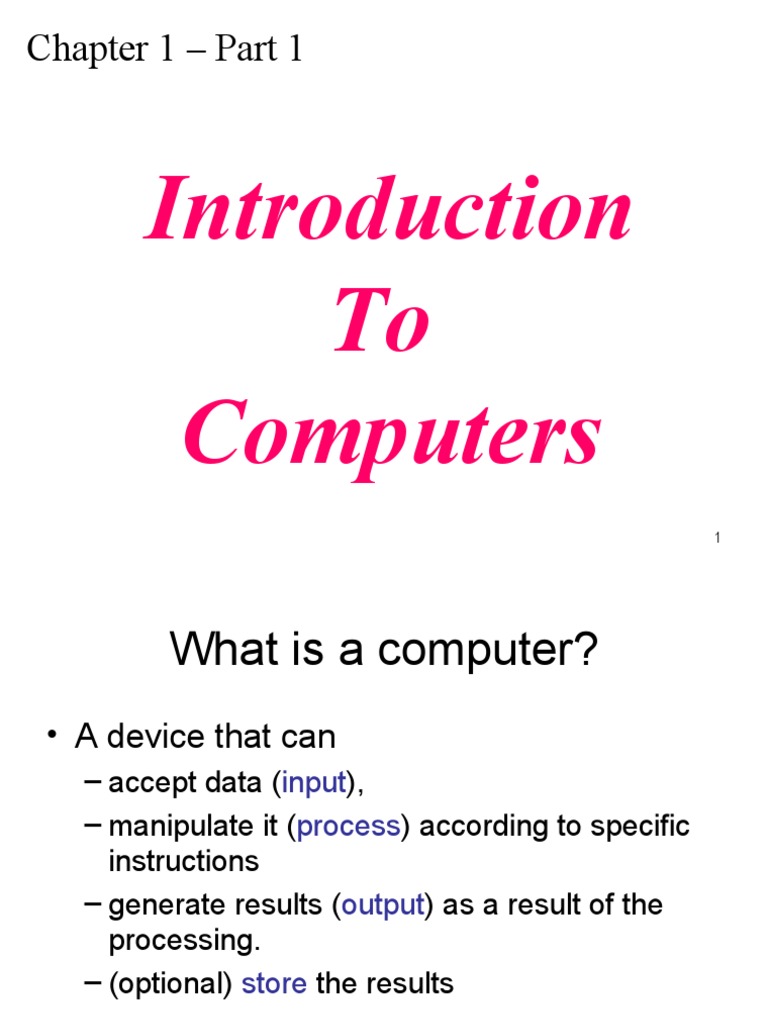 Chapter 1 – Part 1

Introduction To Computers

1

What is a computer?

• A device that can
– accept data (input),
– manipulate it (process) according to specific instructions
– generate results (output) as a result of the processing.
– (optional) store the results